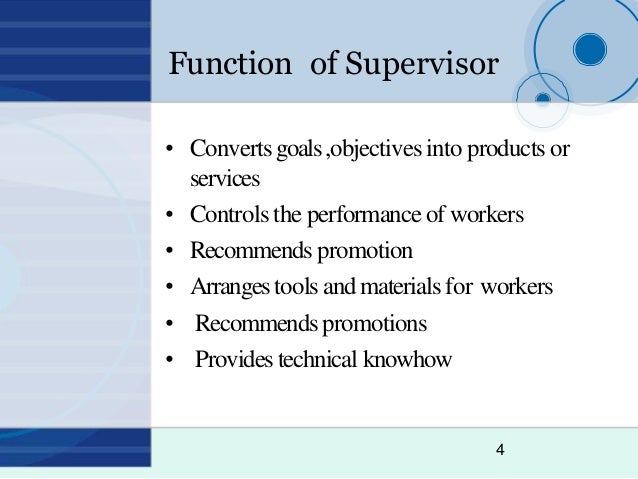 Function of Supervisor

• Converts goals ,objectives into products or services
• Controls the performance of workers
• Recommends promotion
• Arranges tools and materials for workers
• Recommends promotions
• Provides technical knowhow

4